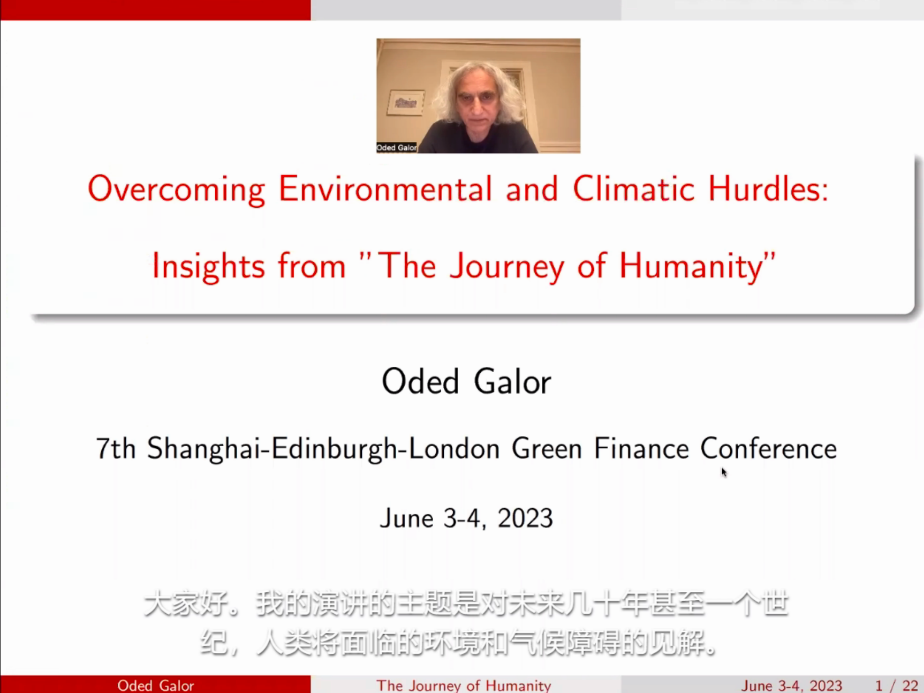 Oded Galor

Overcoming Environmental and Climatic Hurdles:

Insights from "The Journey of Humanity"

Oded Galor

7th Shanghai-Edinburgh-London Green Finance Conference

June 3-4, 2023

大家好。我的演讲的主题是对未来几十年甚至一个世纪，人类将面临的环境和气候障碍的见解。

Oded Galor The Journey of Humanity June 3-4, 2023 1 / 22